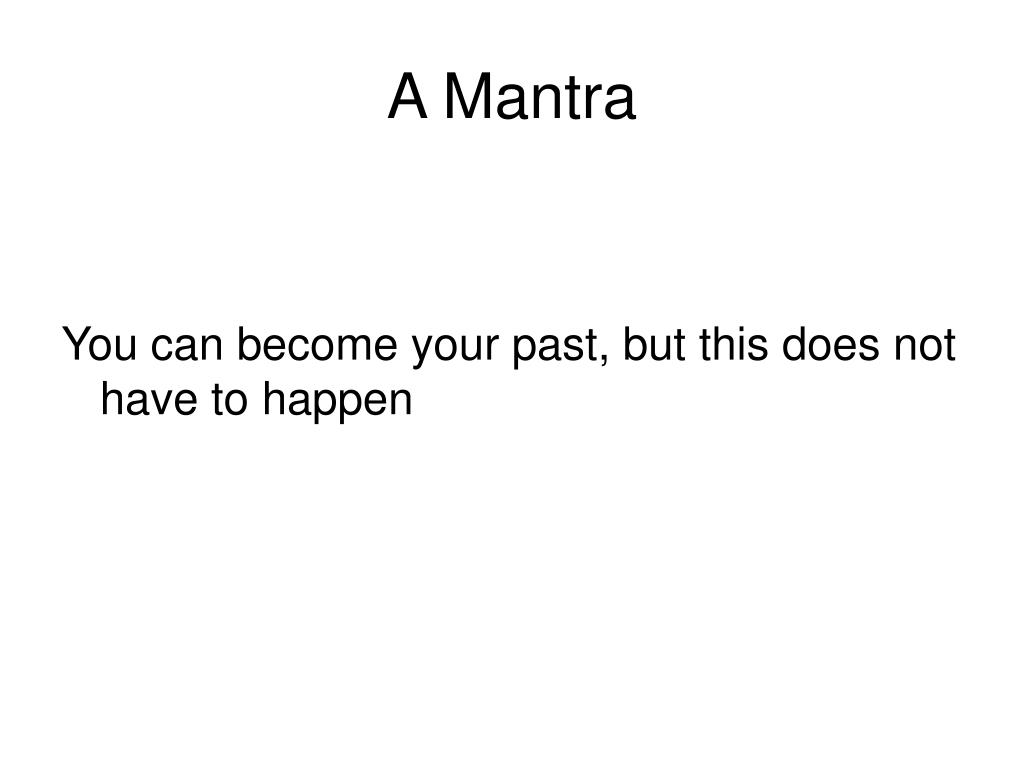 A Mantra

You can become your past, but this does not have to happen